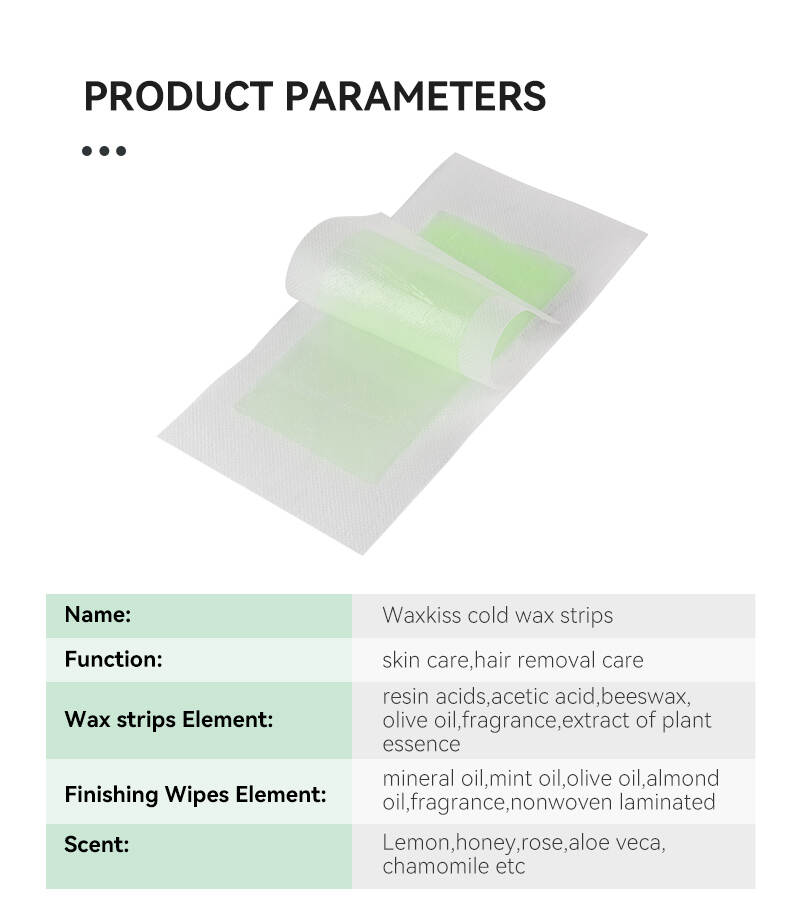 PRODUCT PARAMETERS

| Name: | Waxkiss cold wax strips |
|---|---|
| Function: | skin care,hair removal care |
| Wax strips Element: | resin acids,acetic acid,beeswax, olive oil,fragrance,extract of plant essence |
| Finishing Wipes Element: | mineral oil,mint oil,olive oil,almond oil,fragrance,nonwoven laminated |
| Scent: | Lemon,honey,rose,aloe veca, chamomile etc |